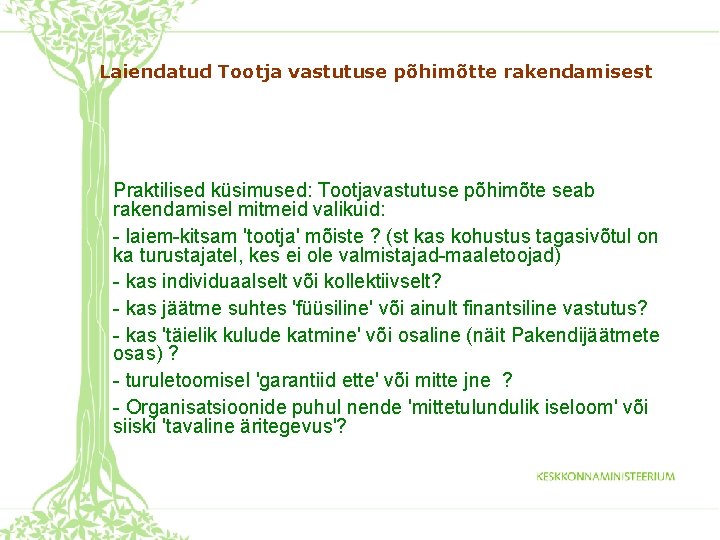 Laiendatud Tootja vastutuse põhimõtte rakendamisest

Praktilised küsimused: Tootjavastutuse põhimõte seab rakendamisel mitmeid valikuid:

- laiem-kitsam 'tootja' mõiste ? (st kas kohustus tagasivõtul on ka turustajatel, kes ei ole valmistajad-maaletoojad)

- kas individuaalselt või kollektiivselt?

- kas jäätme suhtes 'füüsiline' või ainult finantsiline vastutus?

- kas 'täielik kulude katmine' või osaline (näit Pakendijäätmete osas) ?

- turuletoomisel 'garantiid ette' või mitte jne ?

- Organisatsioonide puhul nende 'mittetulundulik iseloom' või siiski 'tavaline äritegevus'?

KESKKONNAMINISTEERIUM